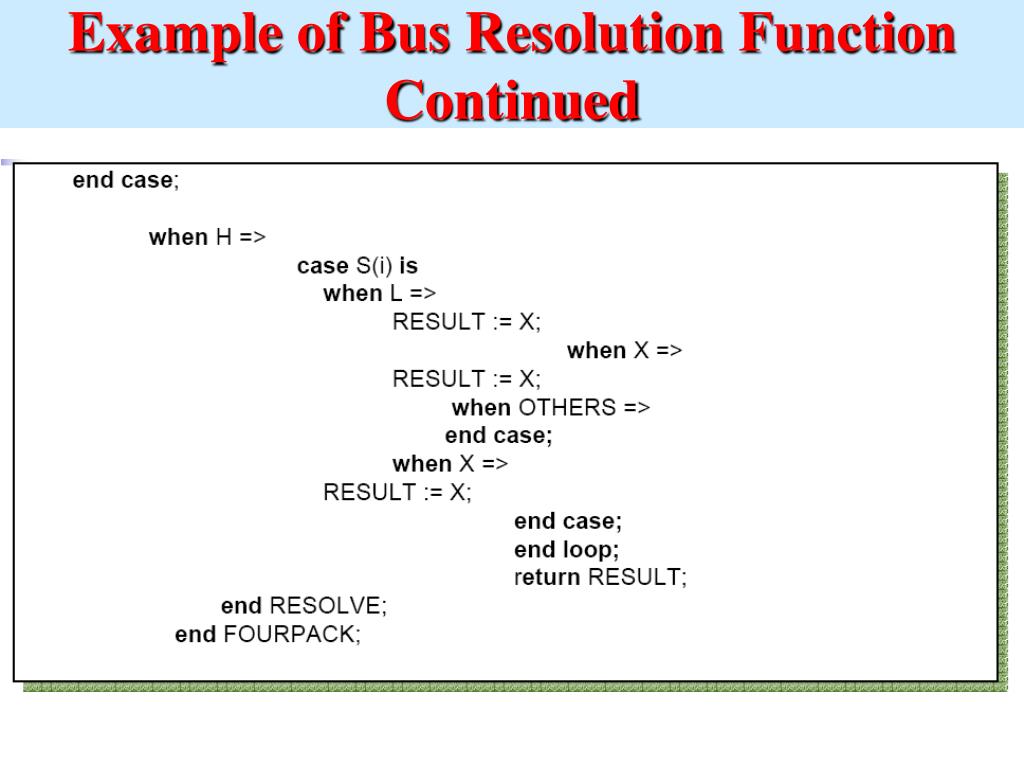 Example of Bus Resolution Function Continued

end case;

when H =>
case S(i) is
when L =>
RESULT := X;
when X =>
RESULT := X;
when OTHERS =>
end case;
when X =>
RESULT := X;
end case;
end loop;
return RESULT;
end RESOLVE;
end FOURPACK;